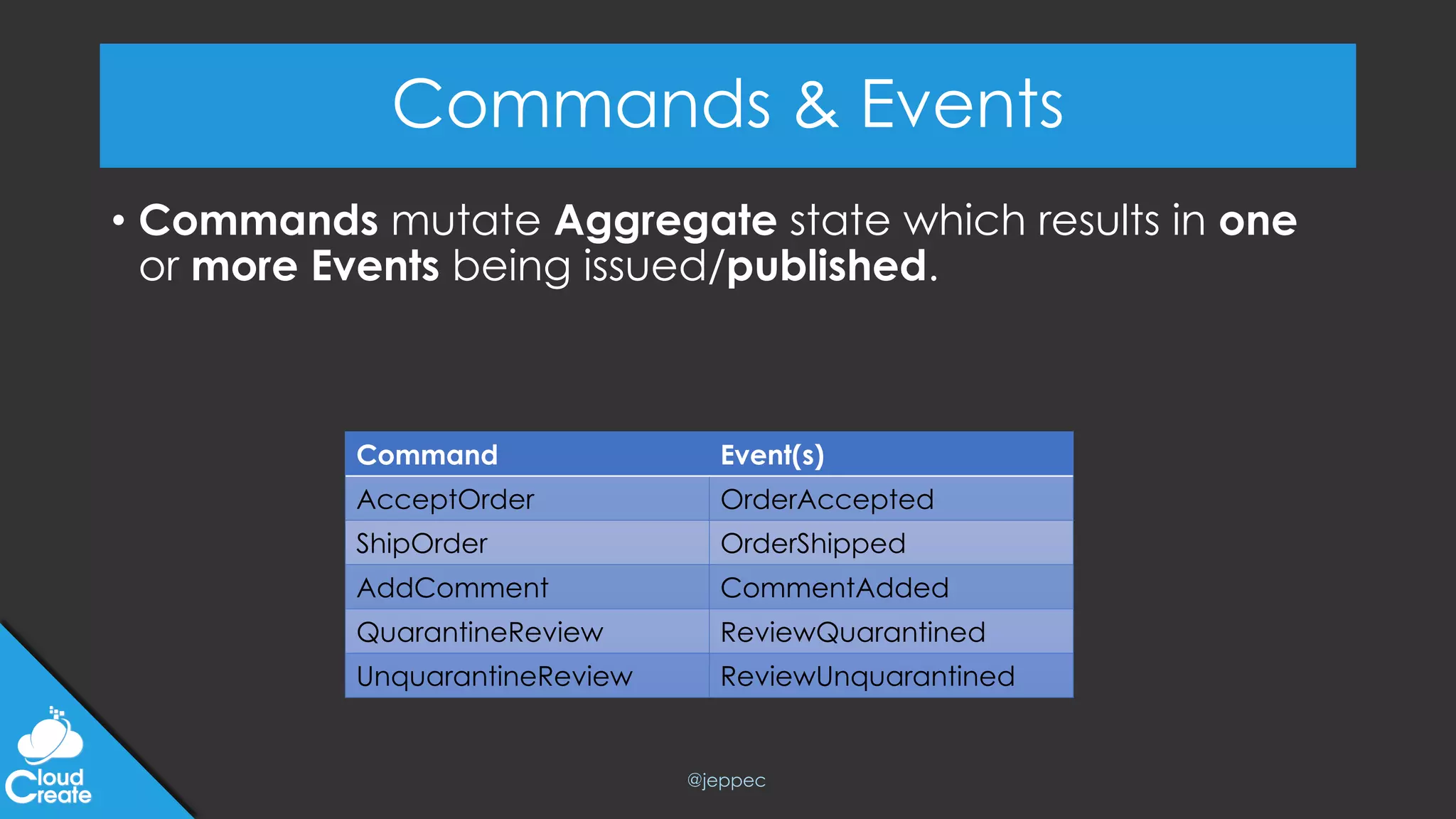 Commands & Events

• Commands mutate Aggregate state which results in one or more Events being issued/published.

| Command | Event(s) |
|---|---|
| AcceptOrder | OrderAccepted |
| ShipOrder | OrderShipped |
| AddComment | CommentAdded |
| QuarantineReview | ReviewQuarantined |
| UnquarantineReview | ReviewUnquarantined |

Cloud Create

@jeppec